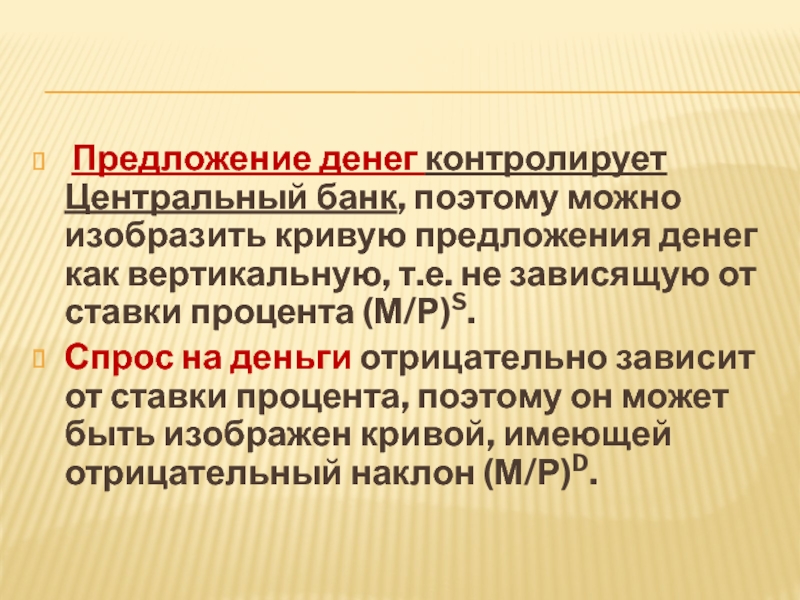 Предложение денег контролирует Центральный банк, поэтому можно изобразить кривую предложения денег как вертикальную, т.е. не зависящую от ставки процента $(M/P)^S$.

Спрос на деньги отрицательно зависит от ставки процента, поэтому он может быть изображен кривой, имеющей отрицательный наклон $(M/P)^D$.